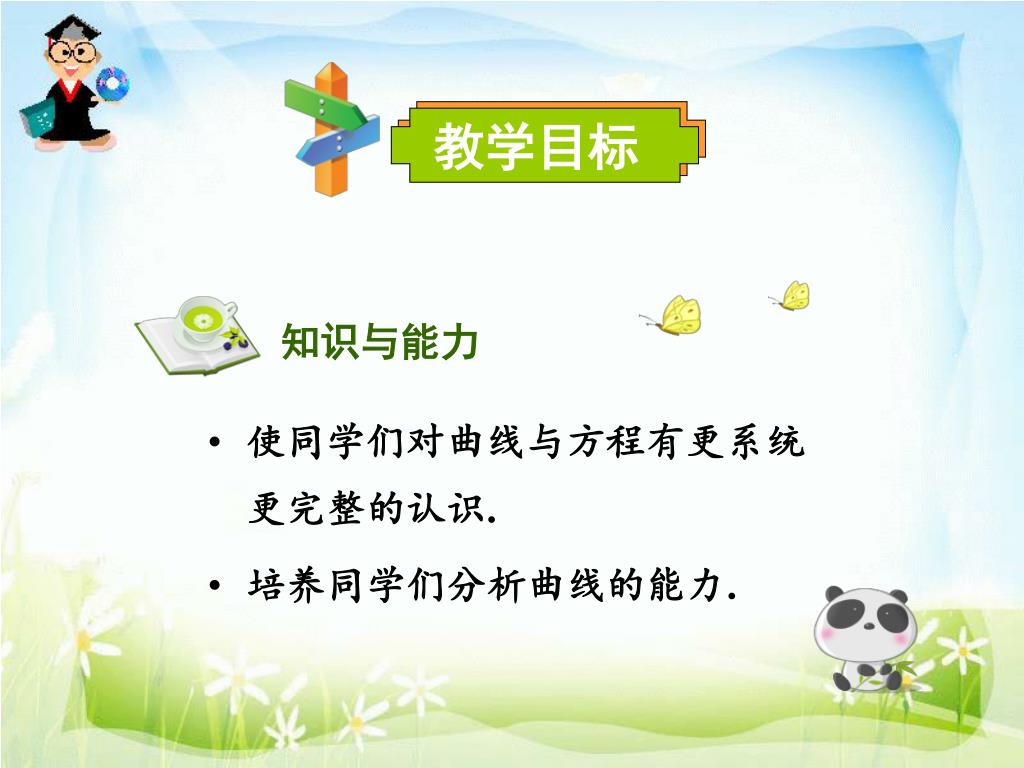 教学目标

知识与能力

• 使同学们对曲线与方程有更系统更完整的认识.

• 培养同学们分析曲线的能力.